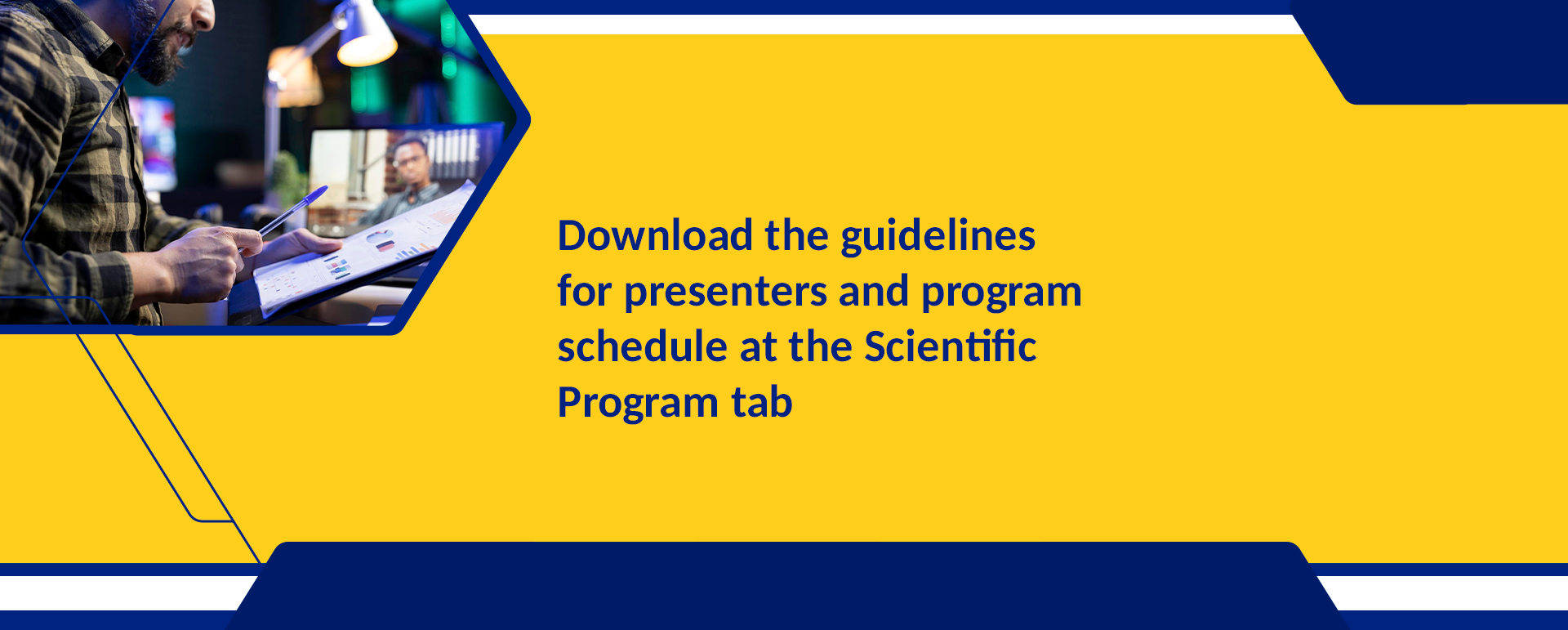 Download the guidelines for presenters and program schedule at the Scientific Program tab